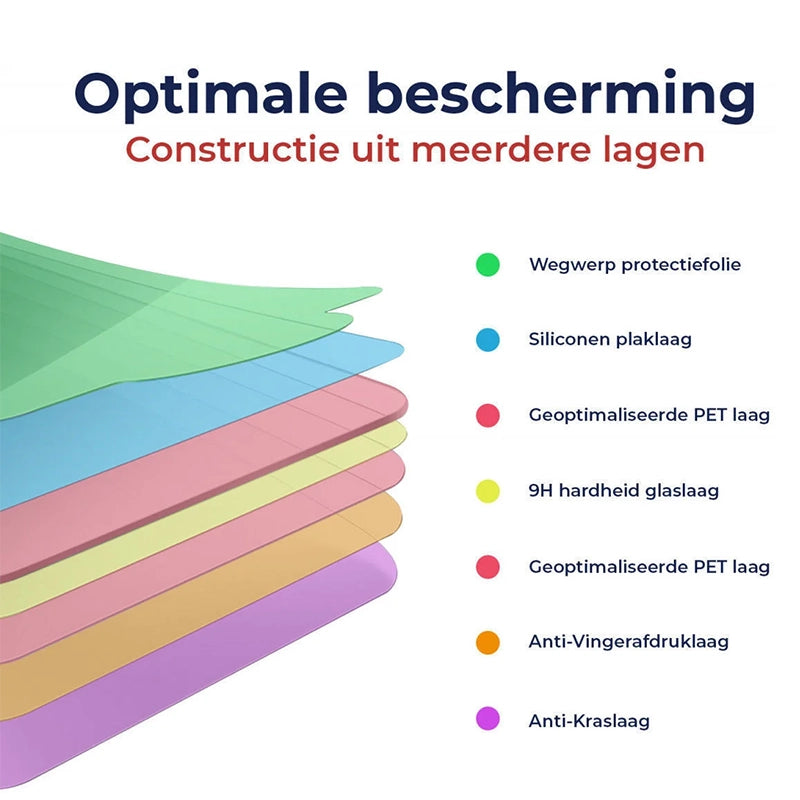 Optimale bescherming
Constructie uit meerdere lagen

Wegwerp protectiefolie

Siliconen plaklaag

Geoptimaliseerde PET laag

9H hardheid glaslaag

Geoptimaliseerde PET laag

Anti-Vingerafdruklaag

Anti-Kraslaag